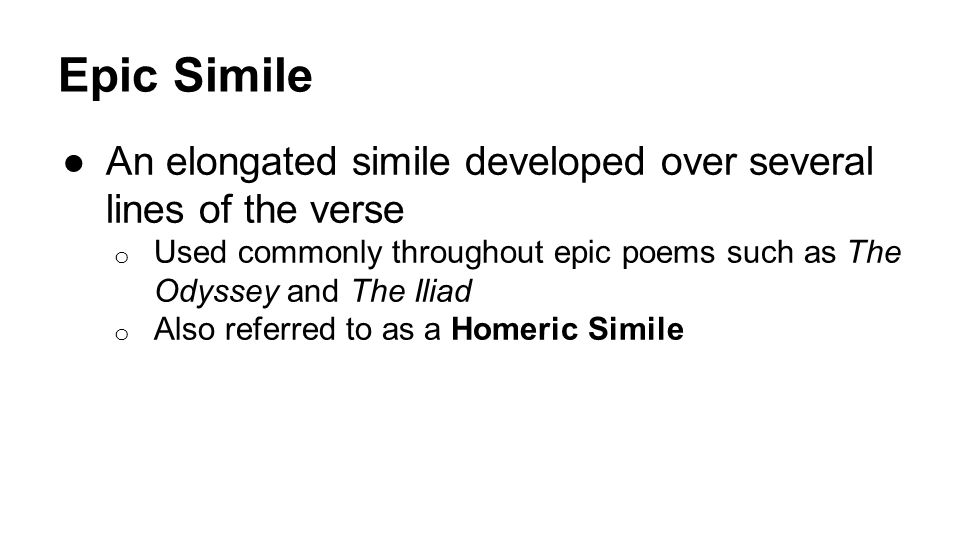 Epic Simile

● An elongated simile developed over several lines of the verse
  ○ Used commonly throughout epic poems such as The Odyssey and The Iliad
  ○ Also referred to as a Homeric Simile